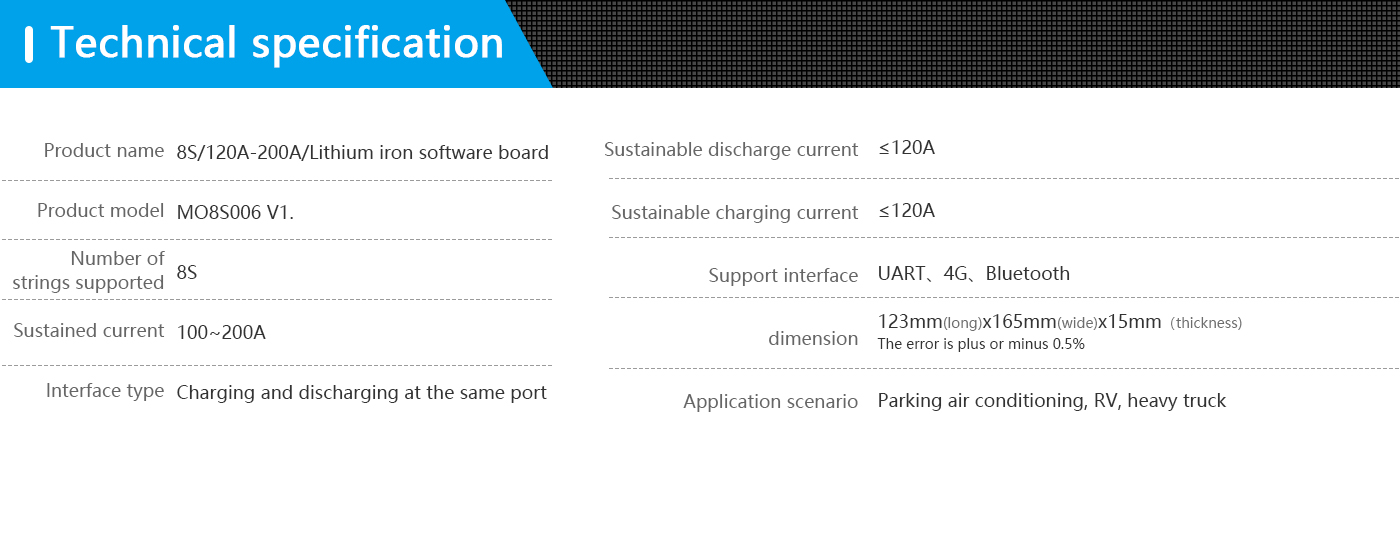 Technical specification

| | |
|---|---|
| Product name | 8S/120A-200A/Lithium iron software board |
| Product model | MO8S006 V1. |
| Number of strings supported | 8S |
| Sustained current | 100~200A |
| Interface type | Charging and discharging at the same port |

| | |
|---|---|
| Sustainable discharge current | ≤120A |
| Sustainable charging current | ≤120A |
| Support interface | UART、4G、Bluetooth |
| dimension | 123mm(long)x165mm(wide)x15mm (thickness) The error is plus or minus 0.5% |
| Application scenario | Parking air conditioning, RV, heavy truck |